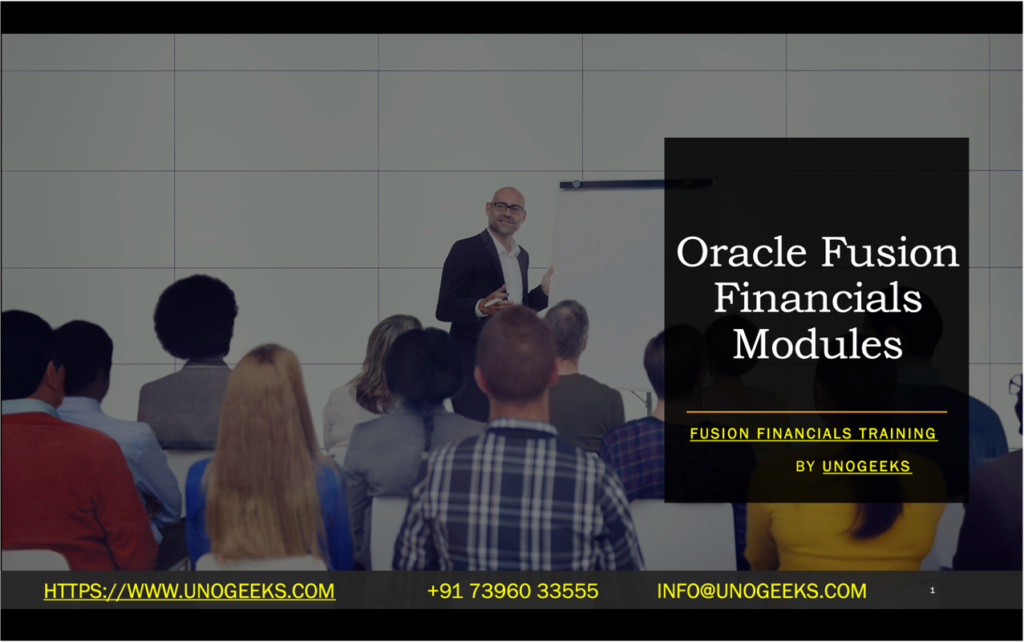 Oracle Fusion Financials Modules

FUSION FINANCIALS TRAINING

BY UNOGEEKS

HTTPS://WWW.UNOGEEKS.COM +91 73960 33555 INFO@UNOGEEKS.COM 1